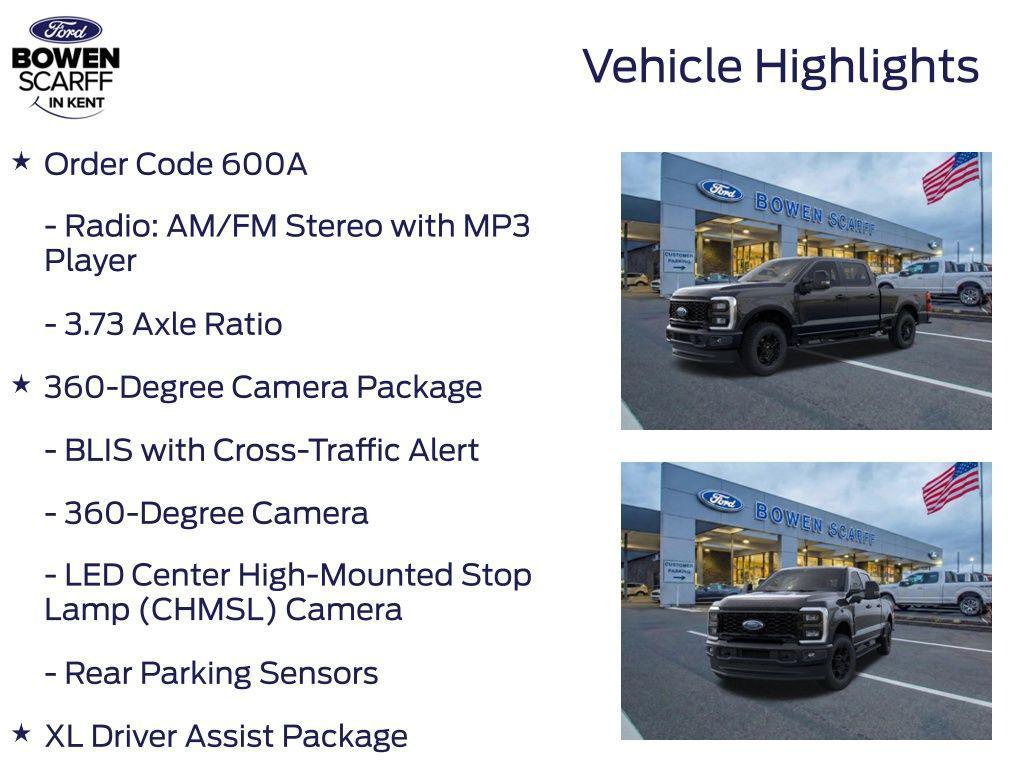 Ford
BOWEN
SCARFF
IN KENT

Vehicle Highlights

★ Order Code 600A

- Radio: AM/FM Stereo with MP3 Player

- 3.73 Axle Ratio

★ 360-Degree Camera Package

- BLIS with Cross-Traffic Alert

- 360-Degree Camera

- LED Center High-Mounted Stop Lamp (CHMSL) Camera

- Rear Parking Sensors

★ XL Driver Assist Package

Ford BOWEN SCARFF
CUSTOMER PARKING

Ford BOWEN SCARFF
CUSTOMER PARKING